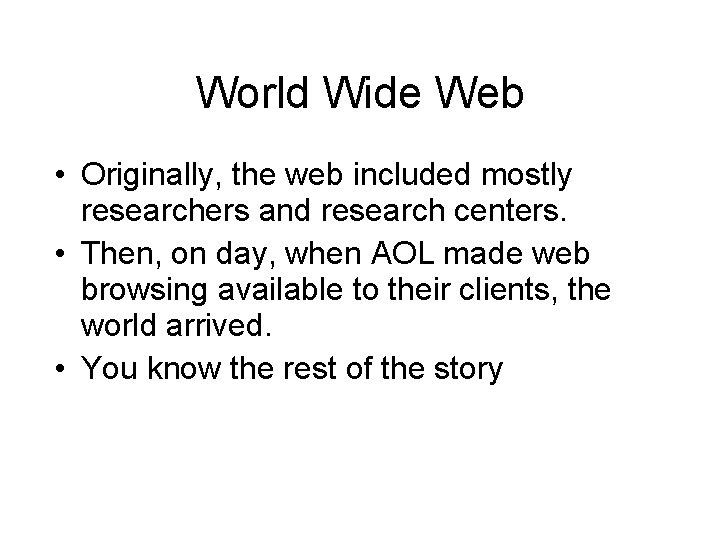 World Wide Web

• Originally, the web included mostly researchers and research centers.
• Then, on day, when AOL made web browsing available to their clients, the world arrived.
• You know the rest of the story